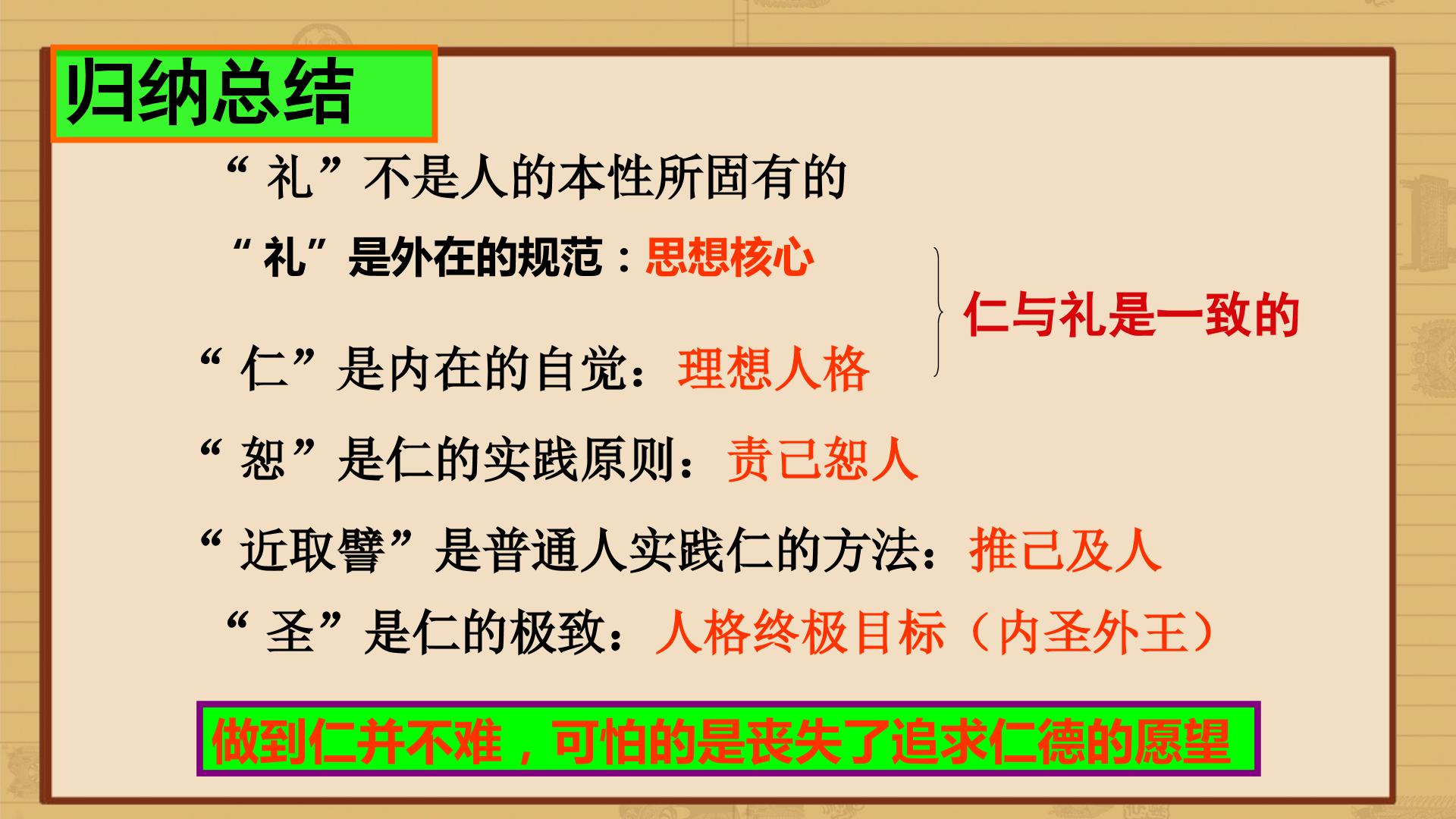 归纳总结

“礼”不是人的本性所固有的

“礼”是外在的规范：思想核心

“仁”是内在的自觉：理想人格

仁与礼是一致的

“恕”是仁的实践原则：责己恕人

“近取譬”是普通人实践仁的方法：推己及人

“圣”是仁的极致：人格终极目标（内圣外王）

做到仁并不难，可怕的是丧失了追求仁德的愿望